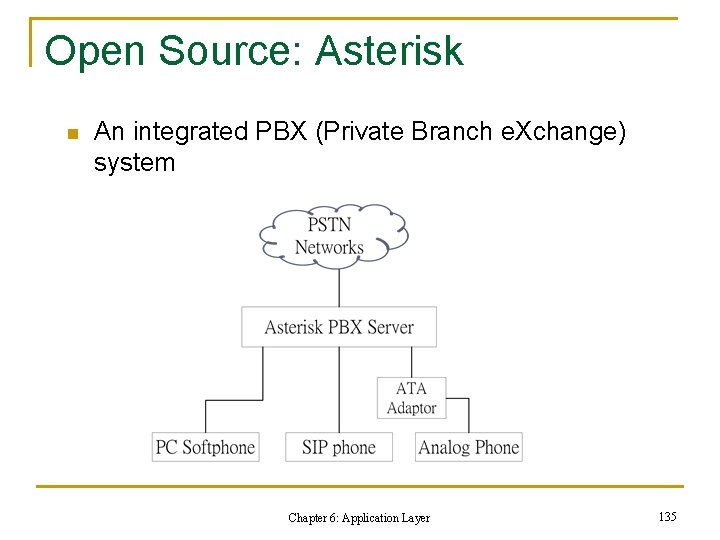 Open Source: Asterisk

An integrated PBX (Private Branch eXchange) system

PSTN Networks

Asterisk PBX Server

ATA Adaptor

PC Softphone

SIP phone

Analog Phone

Chapter 6: Application Layer

135